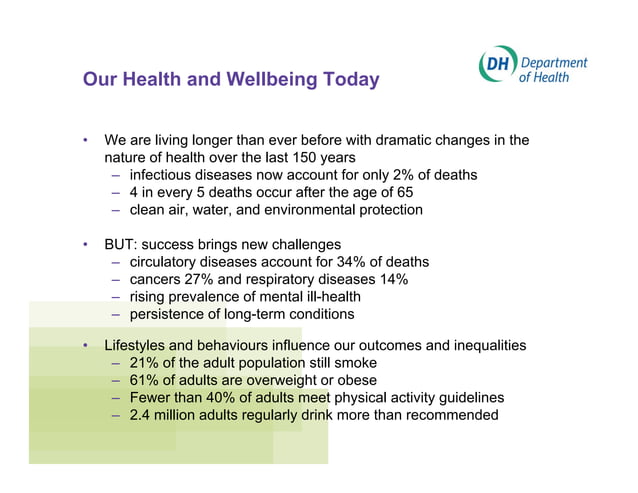 Our Health and Wellbeing Today

DH Department of Health

• We are living longer than ever before with dramatic changes in the nature of health over the last 150 years
– infectious diseases now account for only 2% of deaths
– 4 in every 5 deaths occur after the age of 65
– clean air, water, and environmental protection

• BUT: success brings new challenges
– circulatory diseases account for 34% of deaths
– cancers 27% and respiratory diseases 14%
– rising prevalence of mental ill-health
– persistence of long-term conditions

• Lifestyles and behaviours influence our outcomes and inequalities
– 21% of the adult population still smoke
– 61% of adults are overweight or obese
– Fewer than 40% of adults meet physical activity guidelines
– 2.4 million adults regularly drink more than recommended